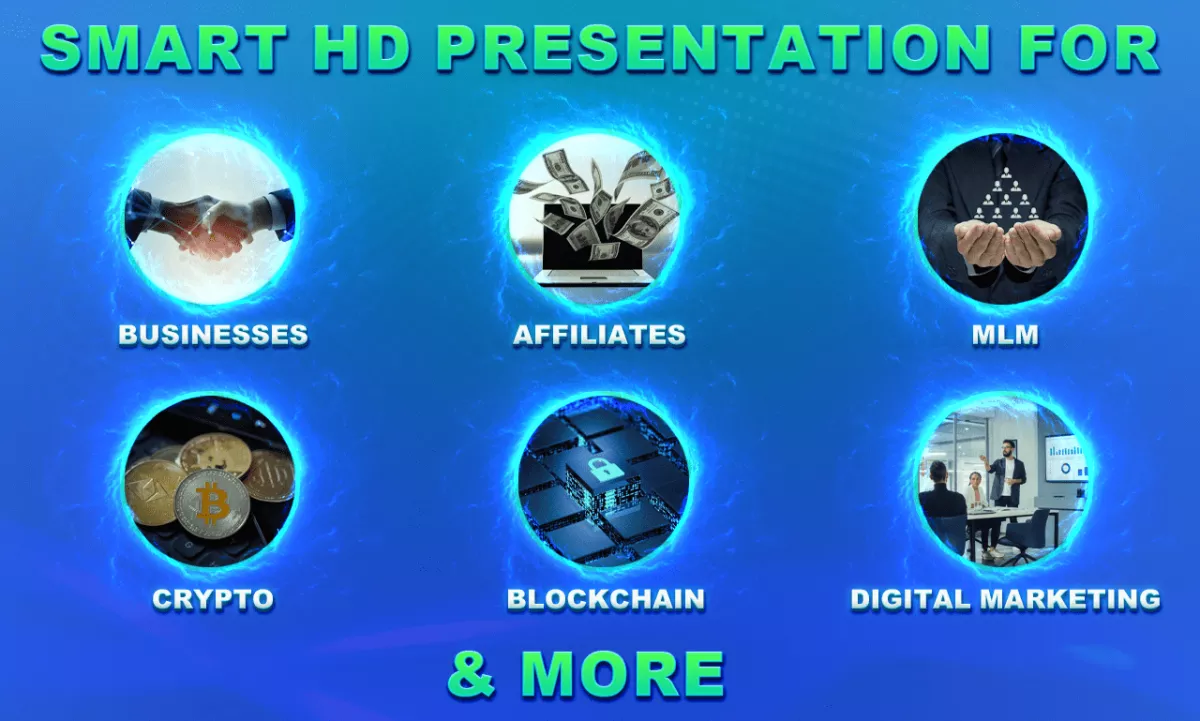 SMART HD PRESENTATION FOR

BUSINESSES

AFFILIATES

MLM

CRYPTO

BLOCKCHAIN

DIGITAL MARKETING

& MORE